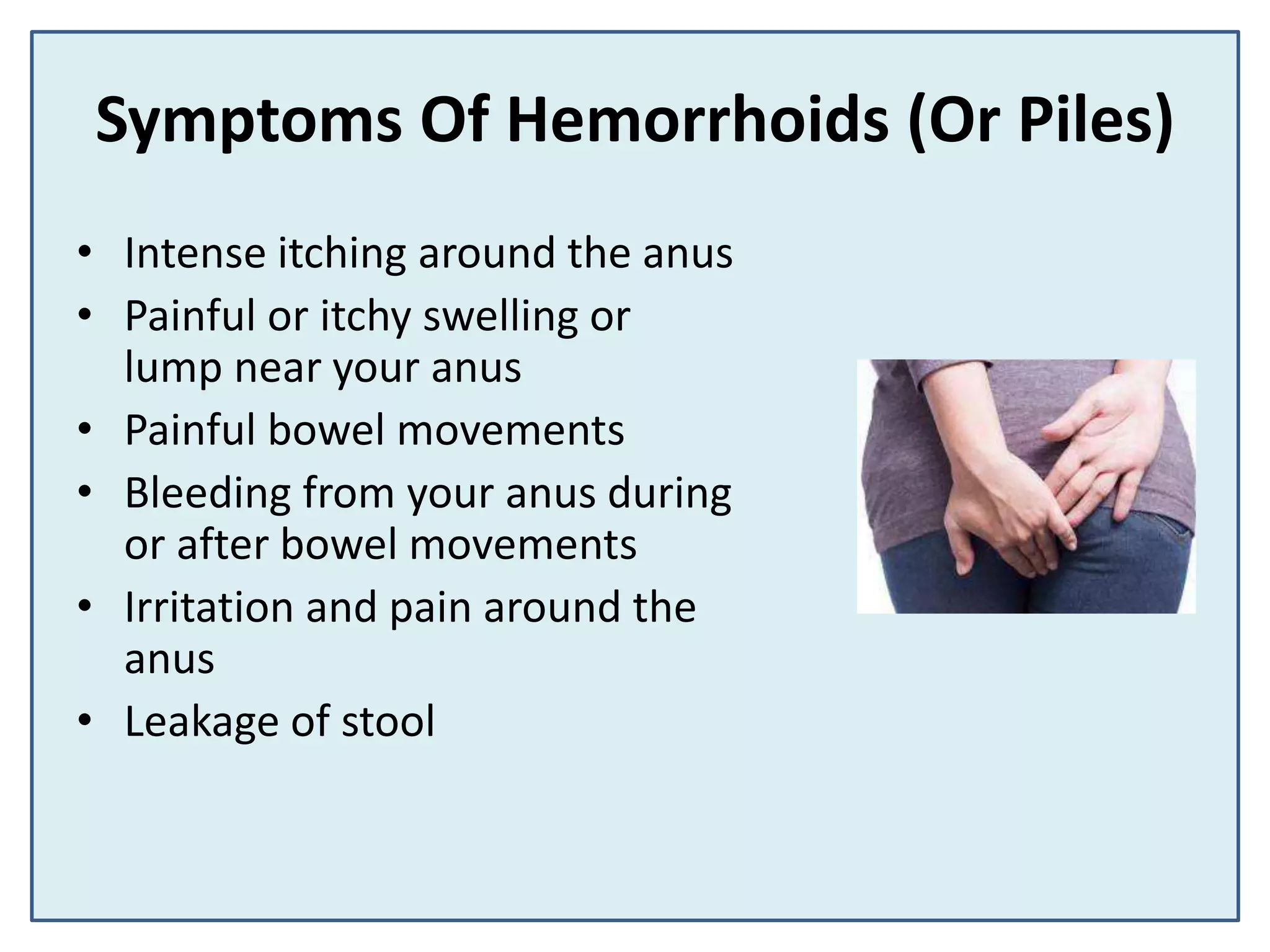 Symptoms Of Hemorrhoids (Or Piles)

• Intense itching around the anus
• Painful or itchy swelling or lump near your anus
• Painful bowel movements
• Bleeding from your anus during or after bowel movements
• Irritation and pain around the anus
• Leakage of stool